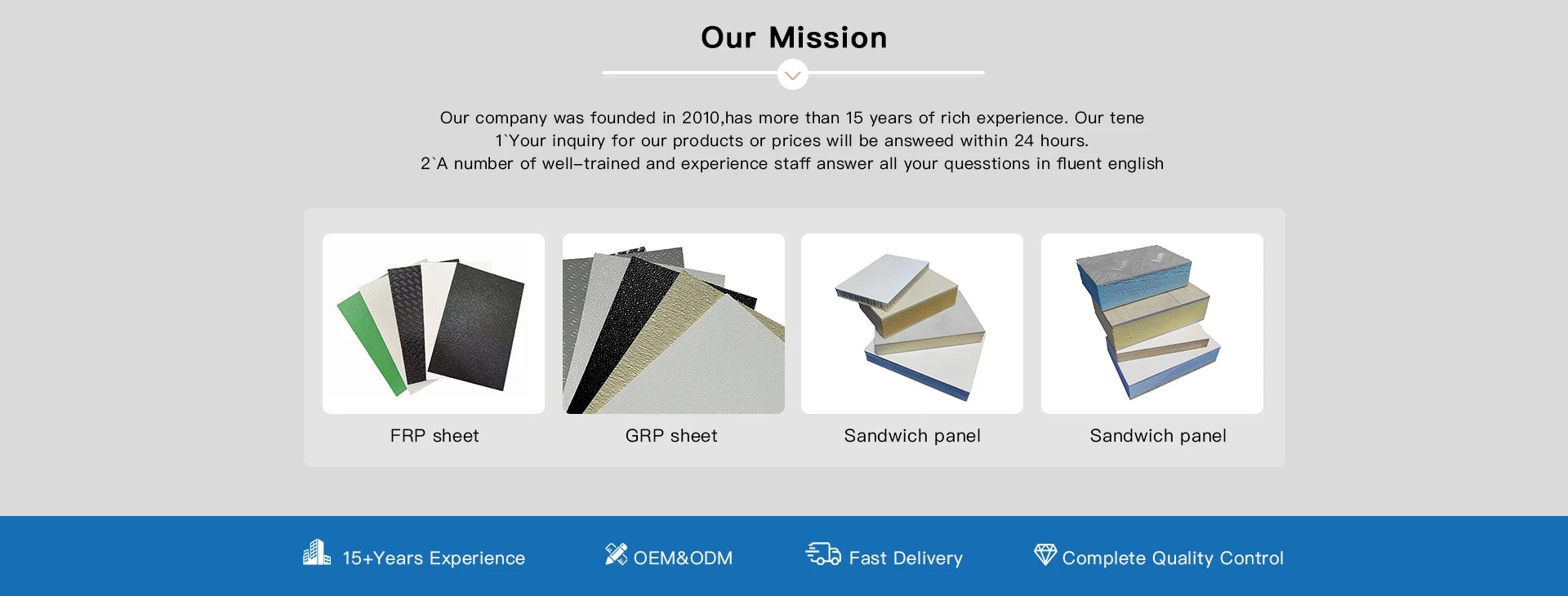 Our Mission

Our company was founded in 2010,has more than 15 years of rich experience. Our tene
1`Your inquiry for our products or prices will be answeed within 24 hours.
2`A number of well-trained and experience staff answer all your quesstions in fluent english

FRP sheet

GRP sheet

Sandwich panel

Sandwich panel

15+Years Experience

OEM&ODM

Fast Delivery

Complete Quality Control